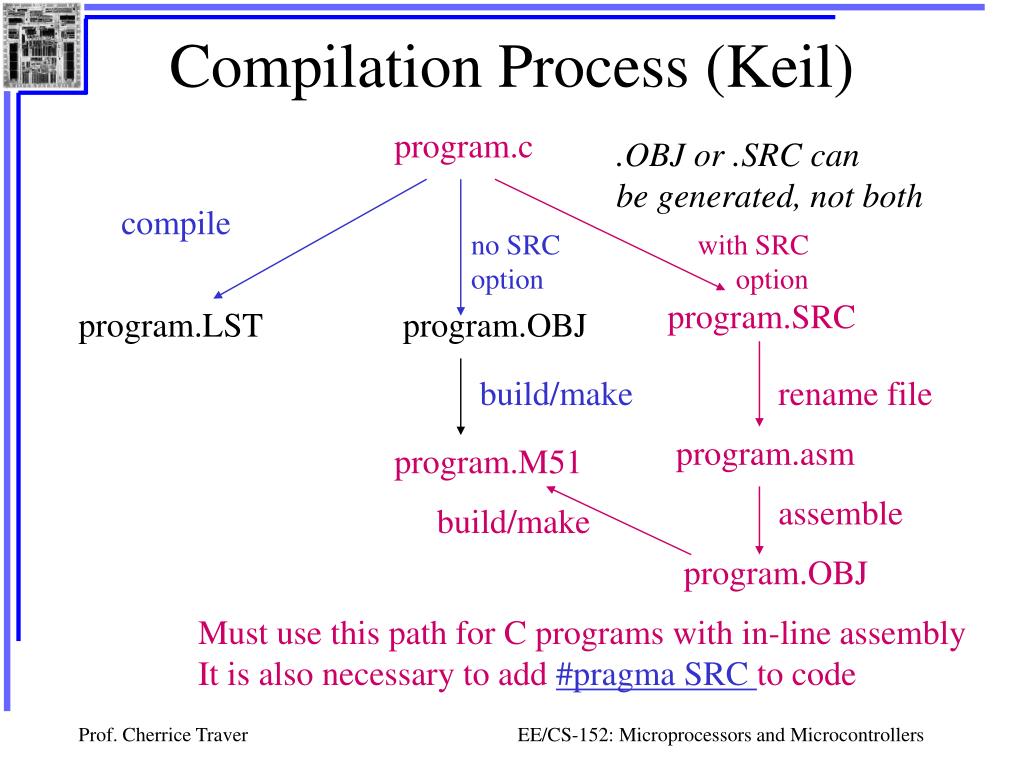 Compilation Process (Keil)

program.c

.OBJ or .SRC can be generated, not both

compile

no SRC option

with SRC option

program.LST

program.OBJ

program.SRC

build/make

rename file

program.M51

program.asm

build/make

assemble

program.OBJ

Must use this path for C programs with in-line assembly
It is also necessary to add #pragma SRC to code

Prof. Cherrice Traver

EE/CS-152: Microprocessors and Microcontrollers